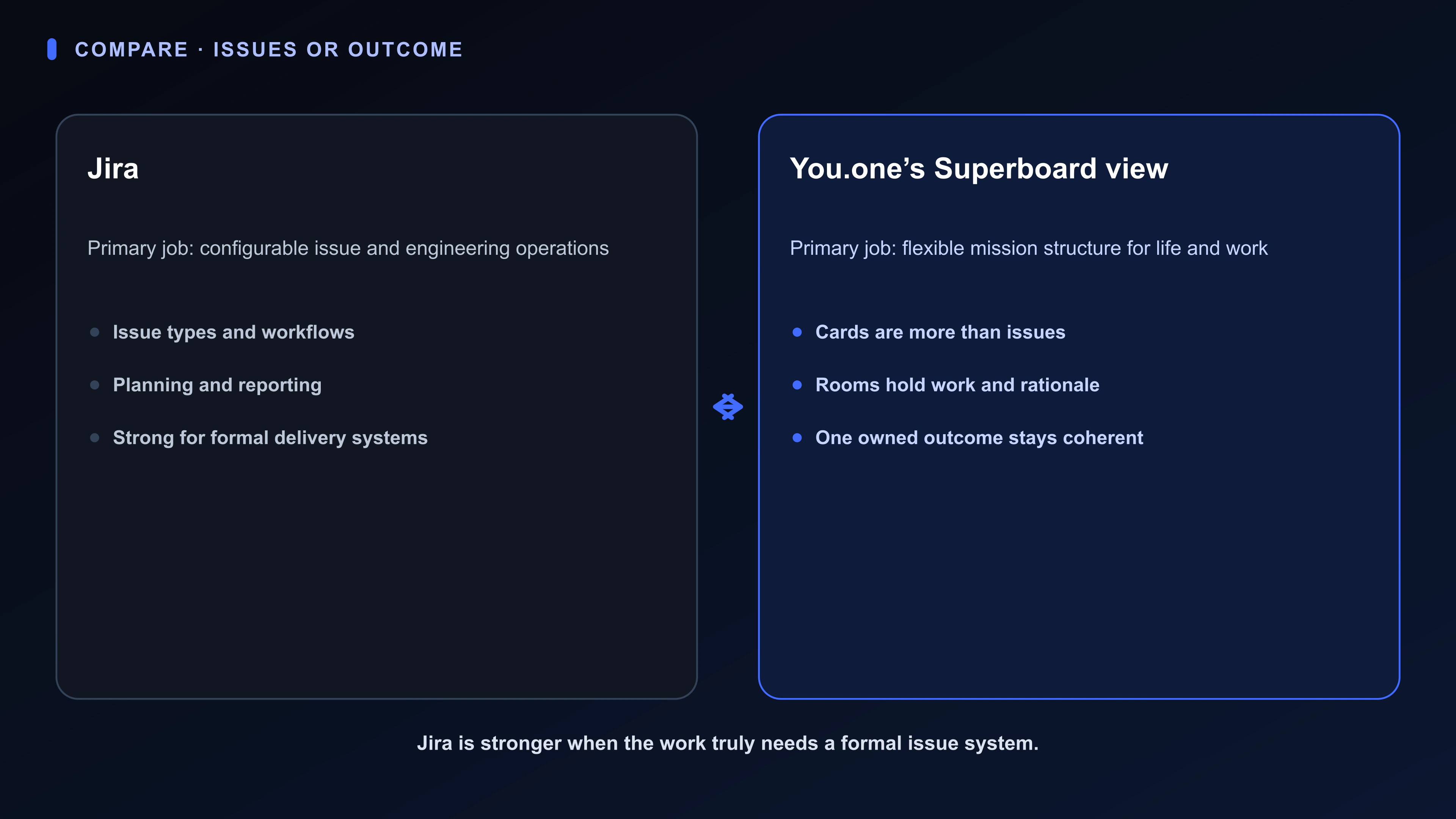 COMPARE · ISSUES OR OUTCOME

Jira

Primary job: configurable issue and engineering operations

- Issue types and workflows
- Planning and reporting
- Strong for formal delivery systems

You.one’s Superboard view

Primary job: flexible mission structure for life and work

- Cards are more than issues
- Rooms hold work and rationale
- One owned outcome stays coherent

Jira is stronger when the work truly needs a formal issue system.